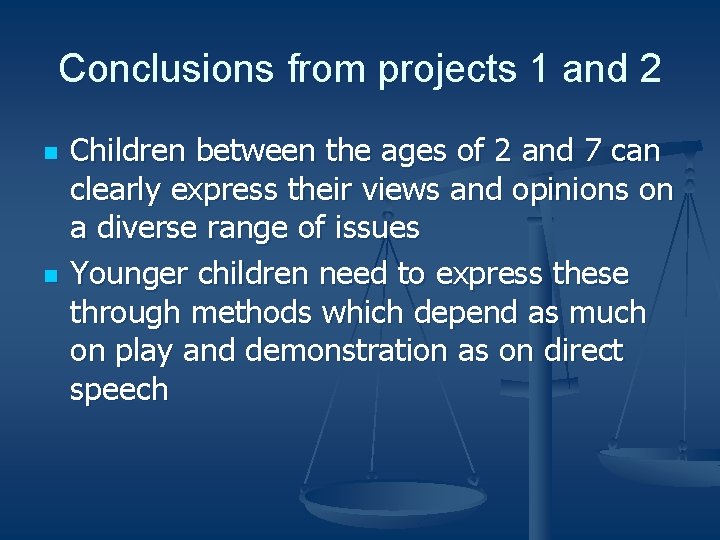 Conclusions from projects 1 and 2

- Children between the ages of 2 and 7 can clearly express their views and opinions on a diverse range of issues
- Younger children need to express these through methods which depend as much on play and demonstration as on direct speech